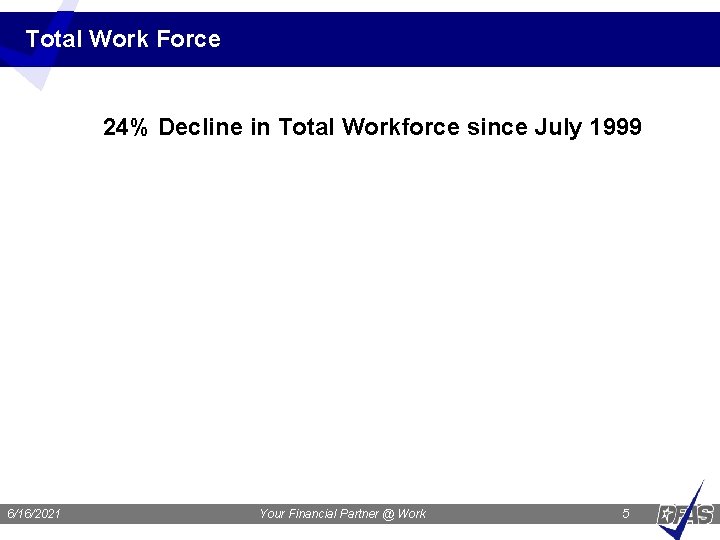 Total Work Force

24% Decline in Total Workforce since July 1999

6/16/2021 Your Financial Partner @ Work 5

DFAS